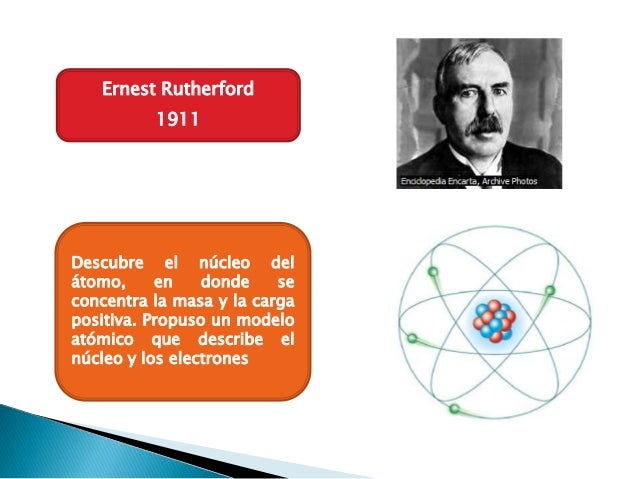 Ernest Rutherford
1911

Enciclopedia Encarta, Archive Photos

Descubre el núcleo del átomo, en donde se concentra la masa y la carga positiva. Propuso un modelo atómico que describe el núcleo y los electrones